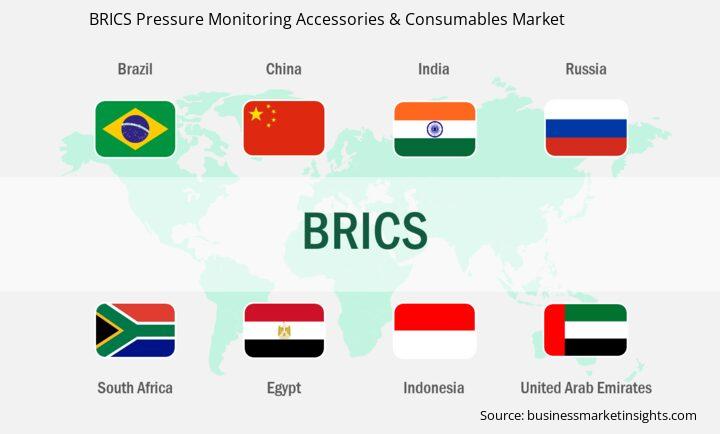 BRICS Pressure Monitoring Accessories & Consumables Market

Brazil

China

India

Russia

BRICS

South Africa

Egypt

Indonesia

United Arab Emirates

Source: businessmarketinsights.com